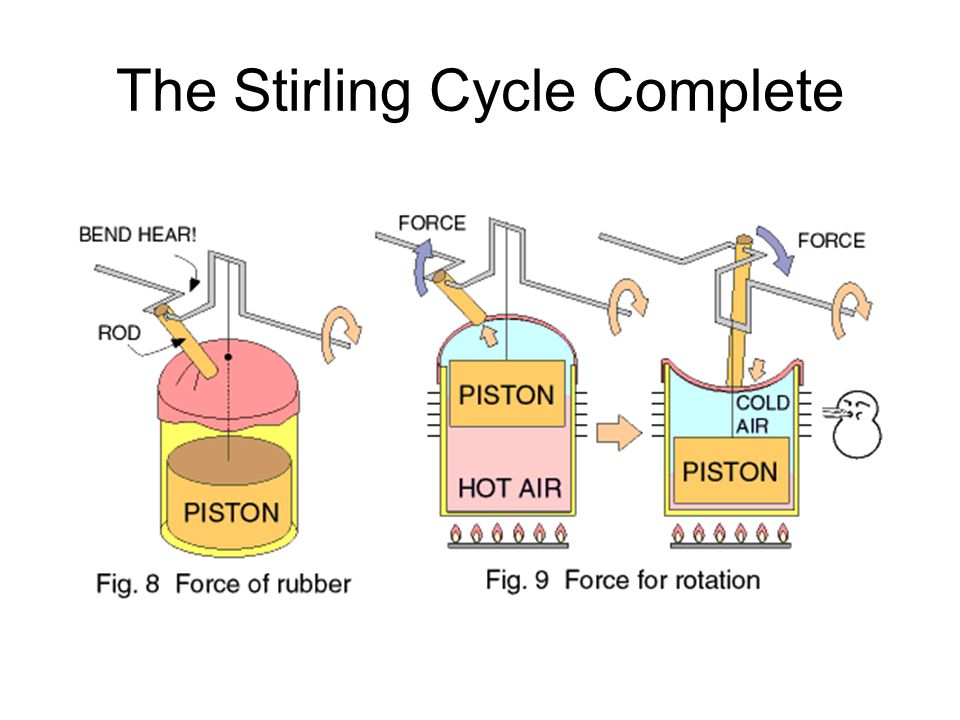 The Stirling Cycle Complete

BEND HEAR!

ROD

PISTON

Fig. 8 Force of rubber

FORCE

PISTON

HOT AIR

FORCE

COLD AIR

PISTON

Fig. 9 Force for rotation